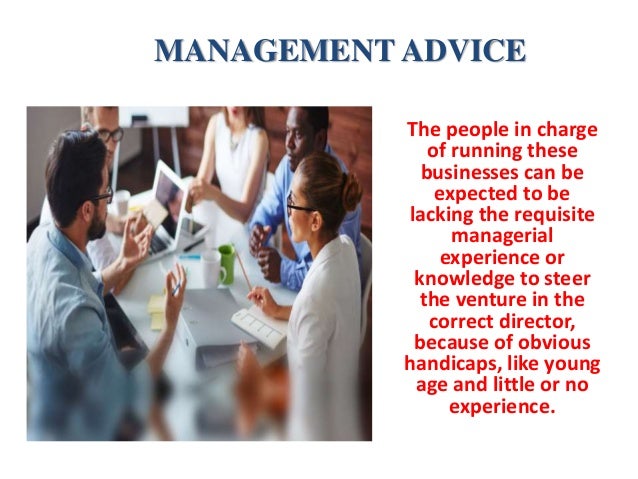 MANAGEMENT ADVICE

The people in charge of running these businesses can be expected to be lacking the requisite managerial experience or knowledge to steer the venture in the correct director, because of obvious handicaps, like young age and little or no experience.